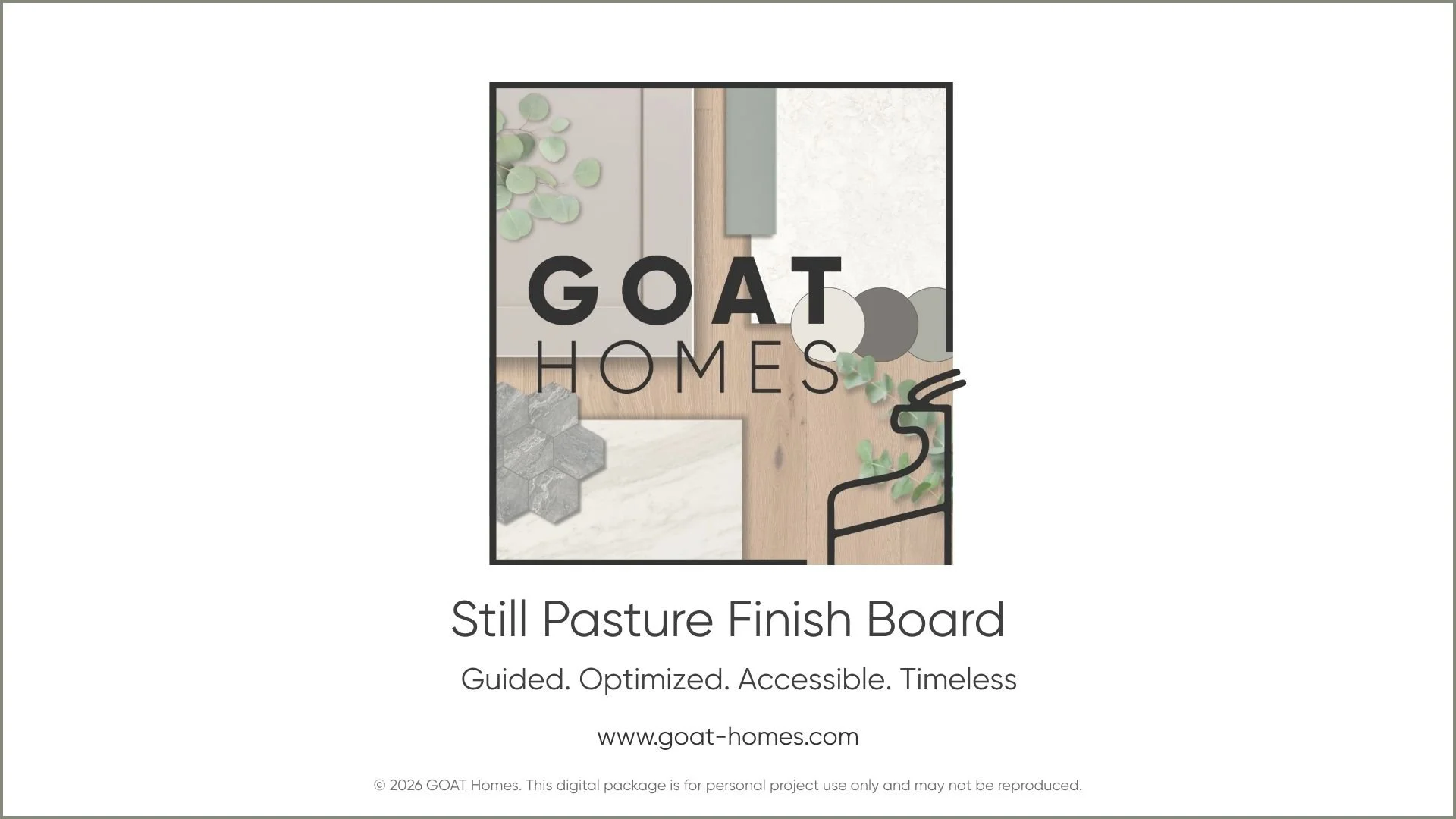 GOAT
HOMES

Still Pasture Finish Board

Guided. Optimized. Accessible. Timeless

www.goat-homes.com

© 2026 GOAT Homes. This digital package is for personal project use only and may not be reproduced.